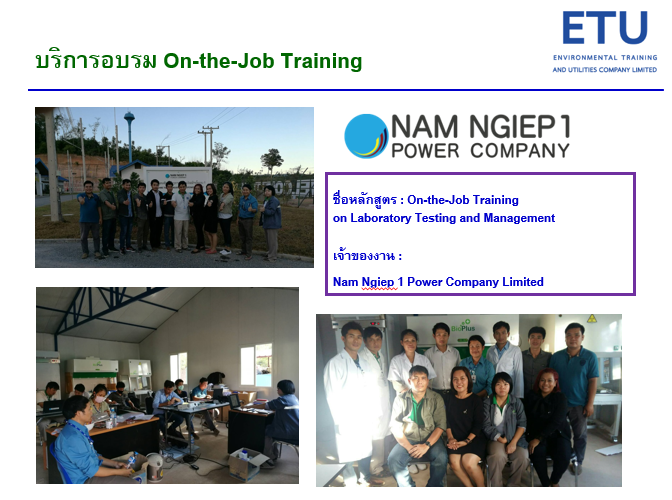 บริการอบรม On-the-Job Training

ETU
ENVIRONMENTAL TRAINING AND UTILITIES COMPANY LIMITED

NAM NGIEP 1
POWER COMPANY

ชื่อหลักสูตร : On-the-Job Training on Laboratory Testing and Management

เจ้าของงาน :

Nam Ngiep 1 Power Company Limited

BioPlus